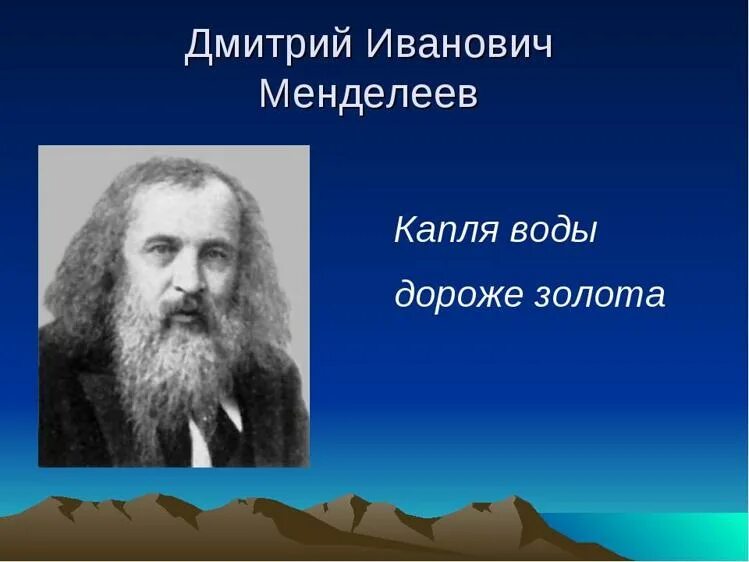 Дмитрий Иванович Менделеев

Капля воды
дороже золота